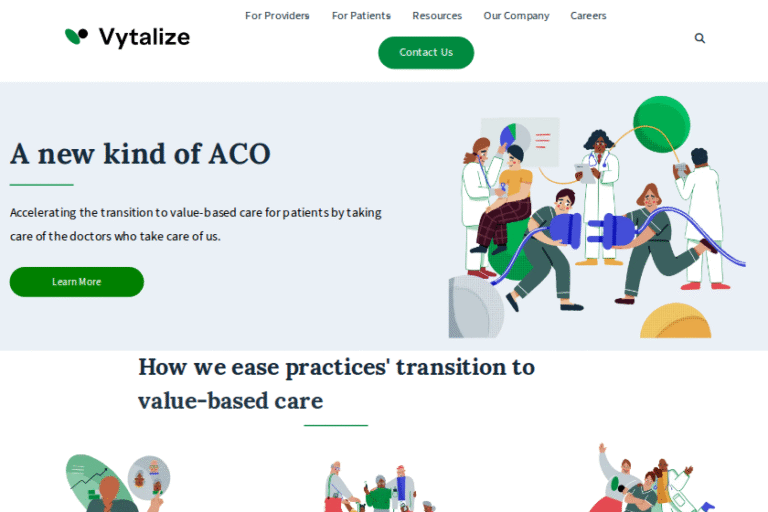 Vytalize

For Providers For Patients Resources Our Company Careers

Contact Us

A new kind of ACO

Accelerating the transition to value-based care for patients by taking care of the doctors who take care of us.

Learn More

How we ease practices' transition to value-based care